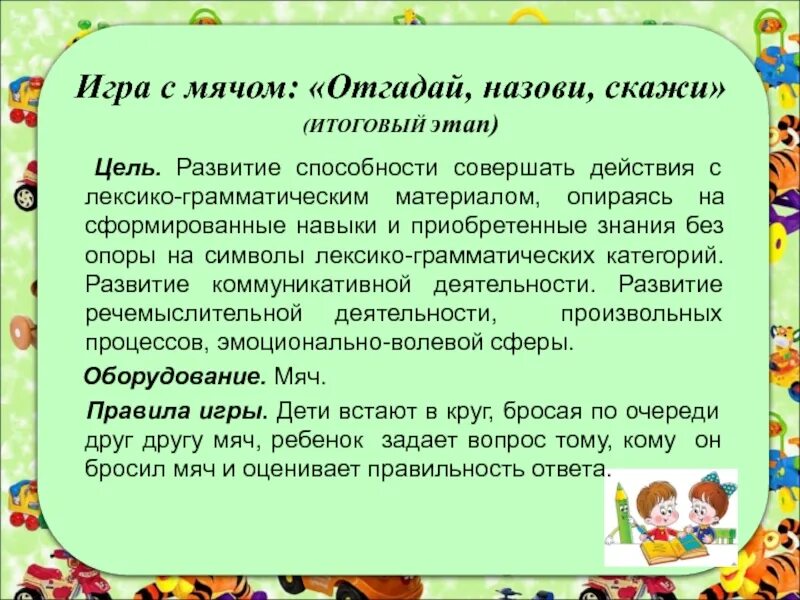 Игра с мячом: «Отгадай, назови, скажи»
(ИТОГОВЫЙ этап)

Цель. Развитие способности совершать действия с лексико-грамматическим материалом, опираясь на сформированные навыки и приобретенные знания без опоры на символы лексико-грамматических категорий. Развитие коммуникативной деятельности. Развитие речемыслительной деятельности, произвольных процессов, эмоционально-волевой сферы.

Оборудование. Мяч.

Правила игры. Дети встают в круг, бросая по очереди друг другу мяч, ребенок задает вопрос тому, кому он бросил мяч и оценивает правильность ответа.